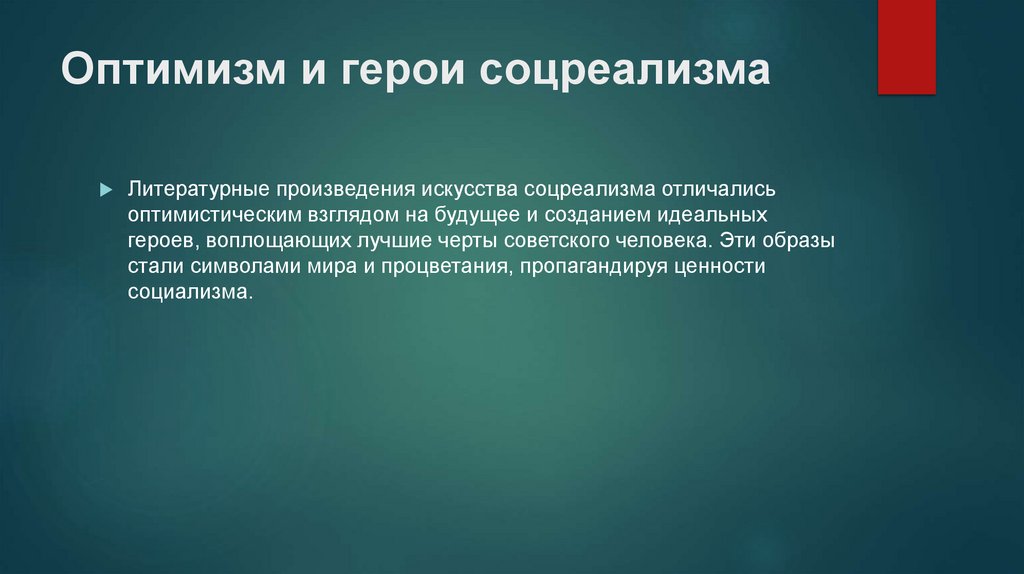 Оптимизм и герои соцреализма

Литературные произведения искусства соцреализма отличались оптимистическим взглядом на будущее и созданием идеальных героев, воплощающих лучшие черты советского человека. Эти образы стали символами мира и процветания, пропагандируя ценности социализма.